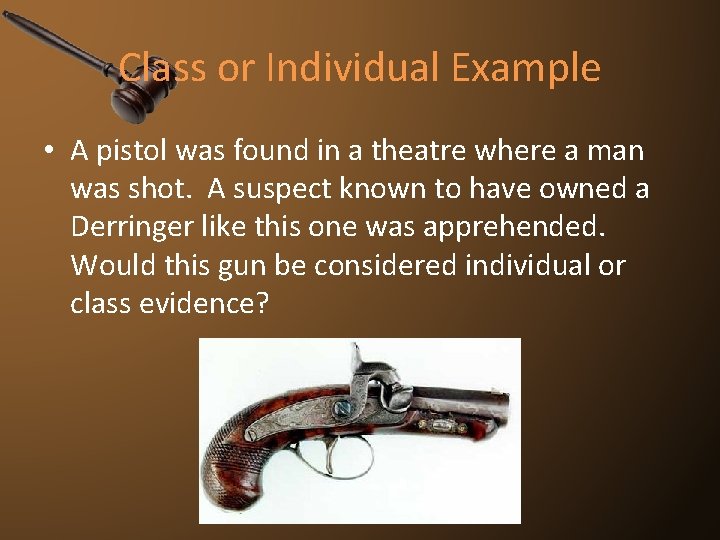 Class or Individual Example

• A pistol was found in a theatre where a man was shot. A suspect known to have owned a Derringer like this one was apprehended. Would this gun be considered individual or class evidence?